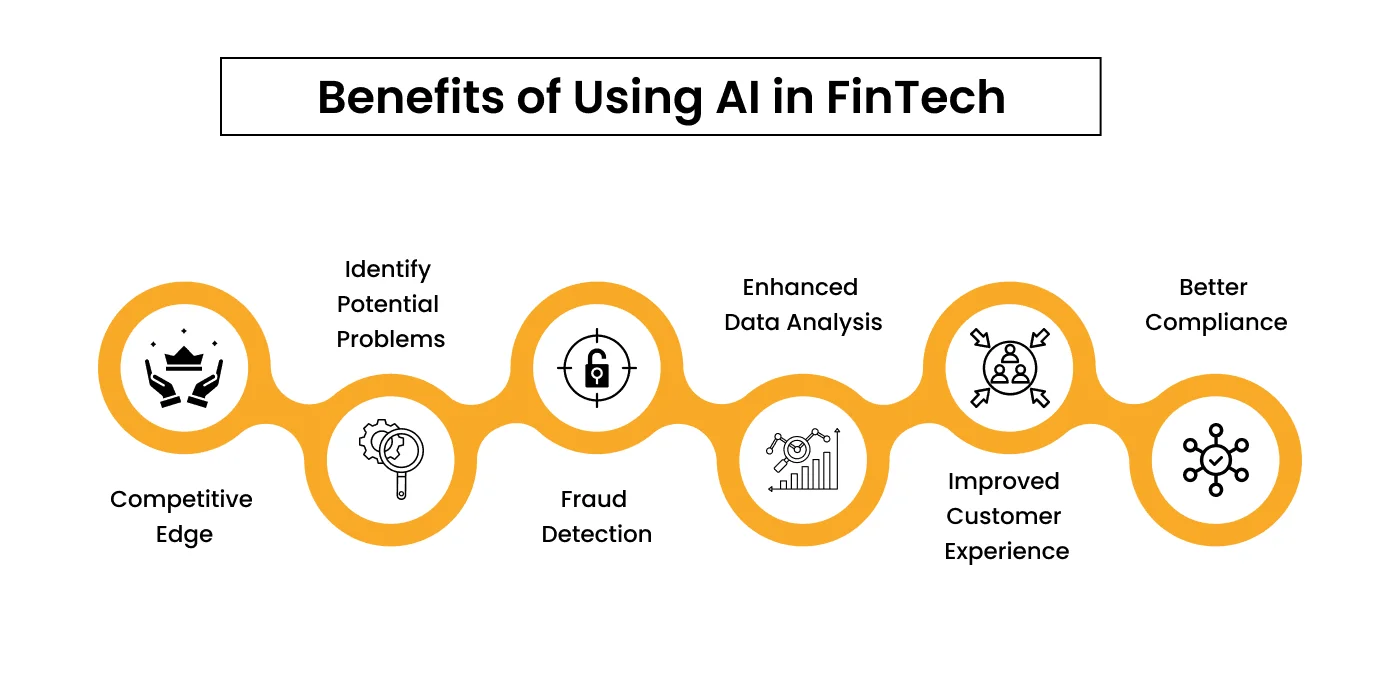 Benefits of Using AI in FinTech

Competitive Edge

Identify Potential Problems

Fraud Detection

Enhanced Data Analysis

Improved Customer Experience

Better Compliance